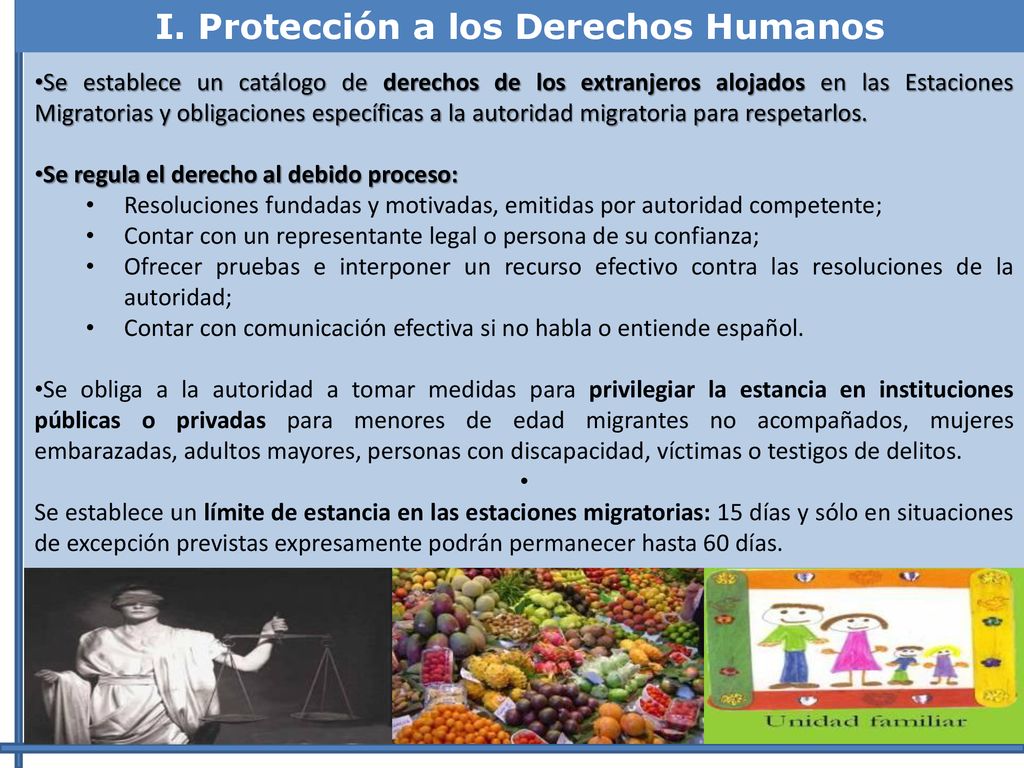 I. Protección a los Derechos Humanos

•Se establece un catálogo de derechos de los extranjeros alojados en las Estaciones Migratorias y obligaciones específicas a la autoridad migratoria para respetarlos.

•Se regula el derecho al debido proceso:
• Resoluciones fundadas y motivadas, emitidas por autoridad competente;
• Contar con un representante legal o persona de su confianza;
• Ofrecer pruebas e interponer un recurso efectivo contra las resoluciones de la autoridad;
• Contar con comunicación efectiva si no habla o entiende español.

•Se obliga a la autoridad a tomar medidas para privilegiar la estancia en instituciones públicas o privadas para menores de edad migrantes no acompañados, mujeres embarazadas, adultos mayores, personas con discapacidad, víctimas o testigos de delitos.

•
Se establece un límite de estancia en las estaciones migratorias: 15 días y sólo en situaciones de excepción previstas expresamente podrán permanecer hasta 60 días.

Unidad familiar